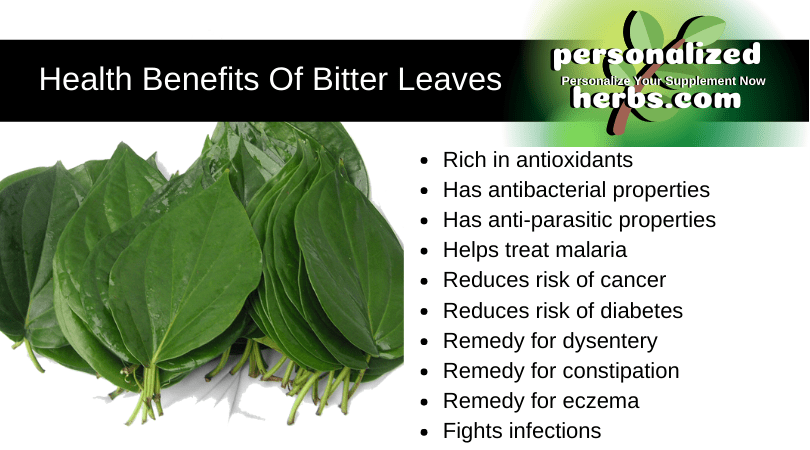 Health Benefits Of Bitter Leaves

personalized
Personalize Your Supplement Now
herbs.com

- Rich in antioxidants
- Has antibacterial properties
- Has anti-parasitic properties
- Helps treat malaria
- Reduces risk of cancer
- Reduces risk of diabetes
- Remedy for dysentery
- Remedy for constipation
- Remedy for eczema
- Fights infections